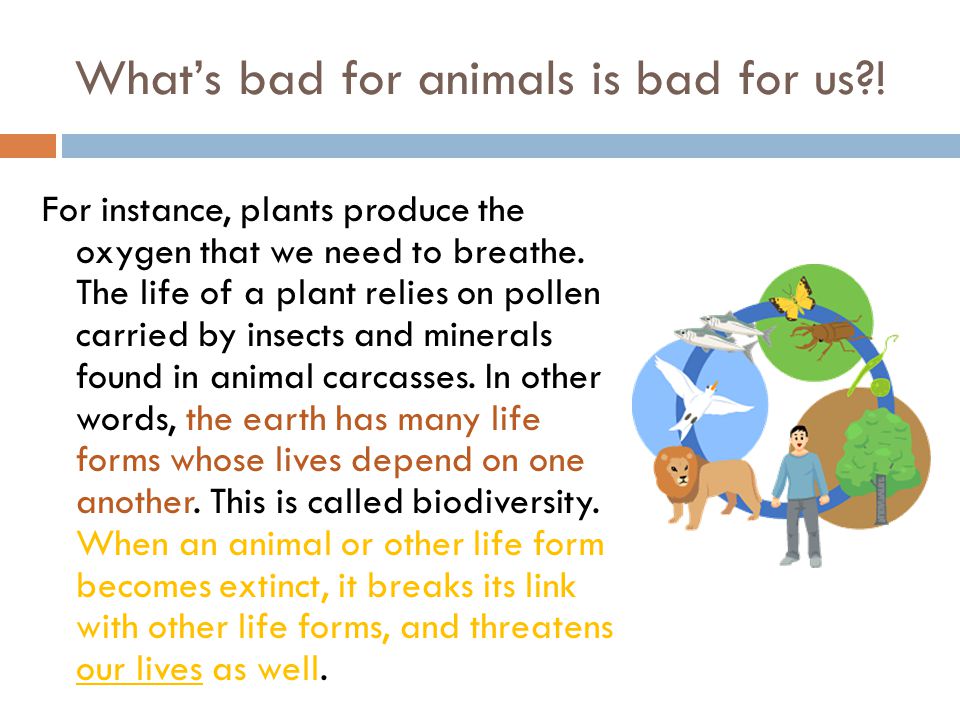 What's bad for animals is bad for us?!

For instance, plants produce the oxygen that we need to breathe. The life of a plant relies on pollen carried by insects and minerals found in animal carcasses. In other words, the earth has many life forms whose lives depend on one another. This is called biodiversity. When an animal or other life form becomes extinct, it breaks its link with other life forms, and threatens our lives as well.